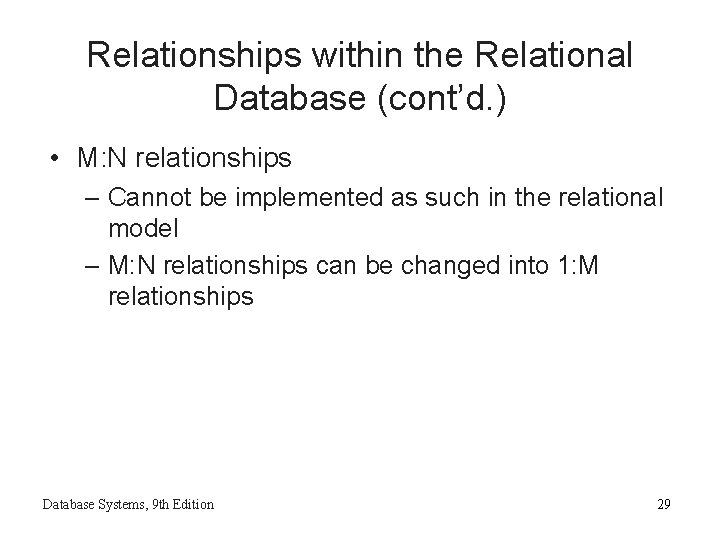 Relationships within the Relational Database (cont'd.)

• M:N relationships
– Cannot be implemented as such in the relational model
– M:N relationships can be changed into 1:M relationships

Database Systems, 9th Edition

29